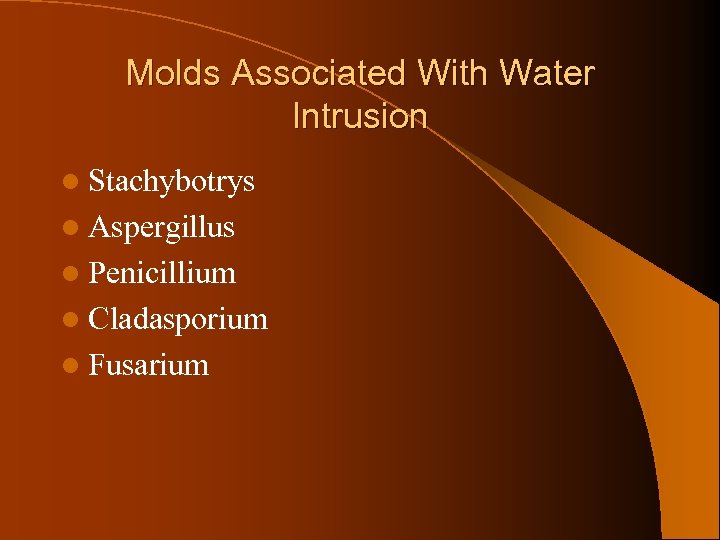 Molds Associated With Water Intrusion

- Stachybotrys
- Aspergillus
- Penicillium
- Cladasporium
- Fusarium